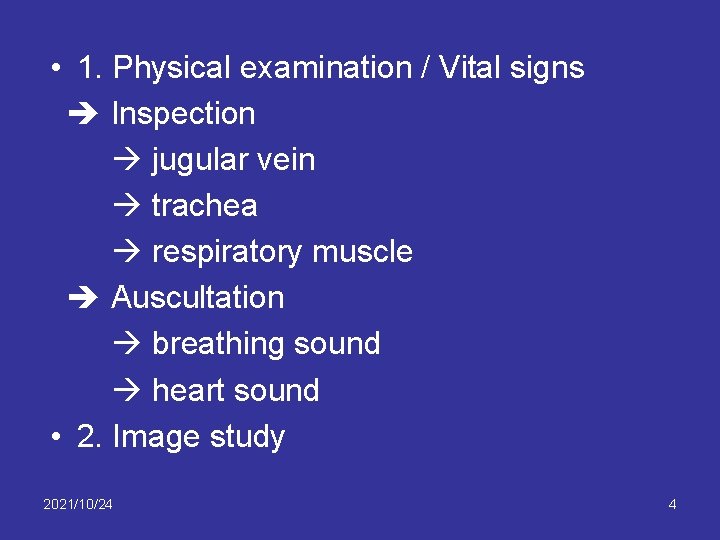 • 1. Physical examination / Vital signs

➔ Inspection

→ jugular vein

→ trachea

→ respiratory muscle

➔ Auscultation

→ breathing sound

→ heart sound

• 2. Image study

2021/10/24

4